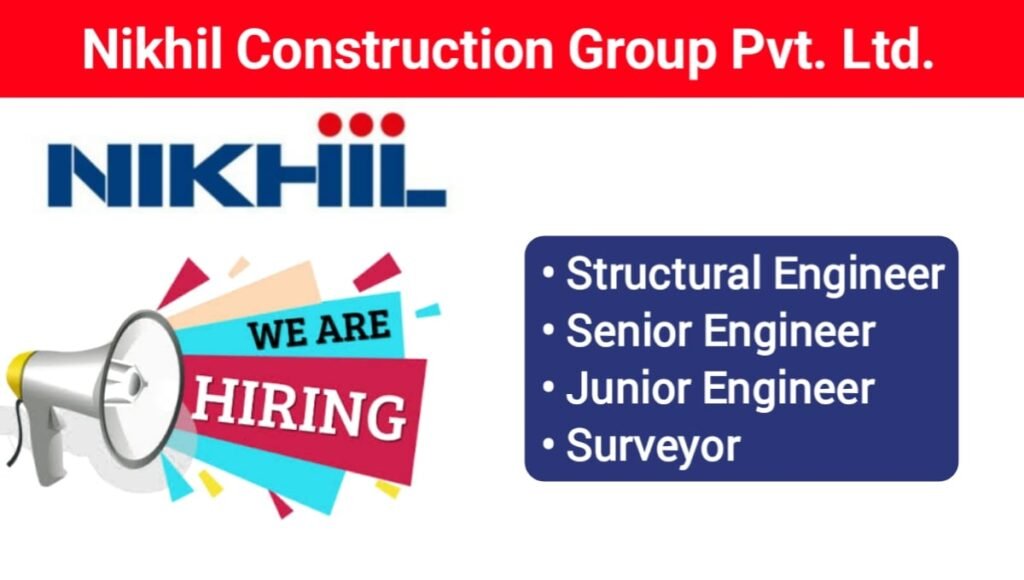 Nikhil Construction Group Pvt. Ltd.

NIKHIL

WE ARE
HIRING

• Structural Engineer
• Senior Engineer
• Junior Engineer
• Surveyor